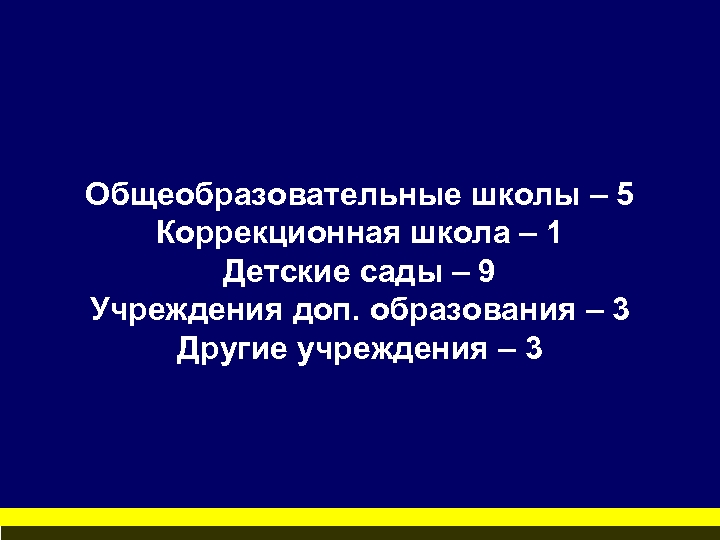 Общеобразовательные школы – 5
Коррекционная школа – 1
Детские сады – 9
Учреждения доп. образования – 3
Другие учреждения – 3